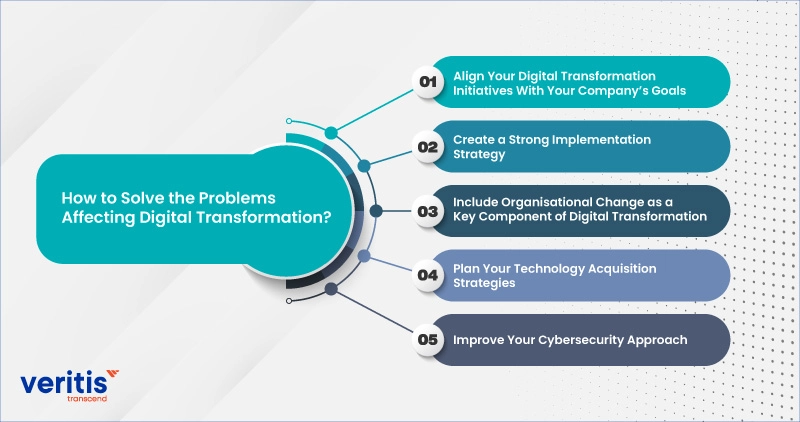 How to Solve the Problems Affecting Digital Transformation?

01 Align Your Digital Transformation Initiatives With Your Company's Goals

02 Create a Strong Implementation Strategy

03 Include Organisational Change as a Key Component of Digital Transformation

04 Plan Your Technology Acquisition Strategies

05 Improve Your Cybersecurity Approach

veritis
transcend